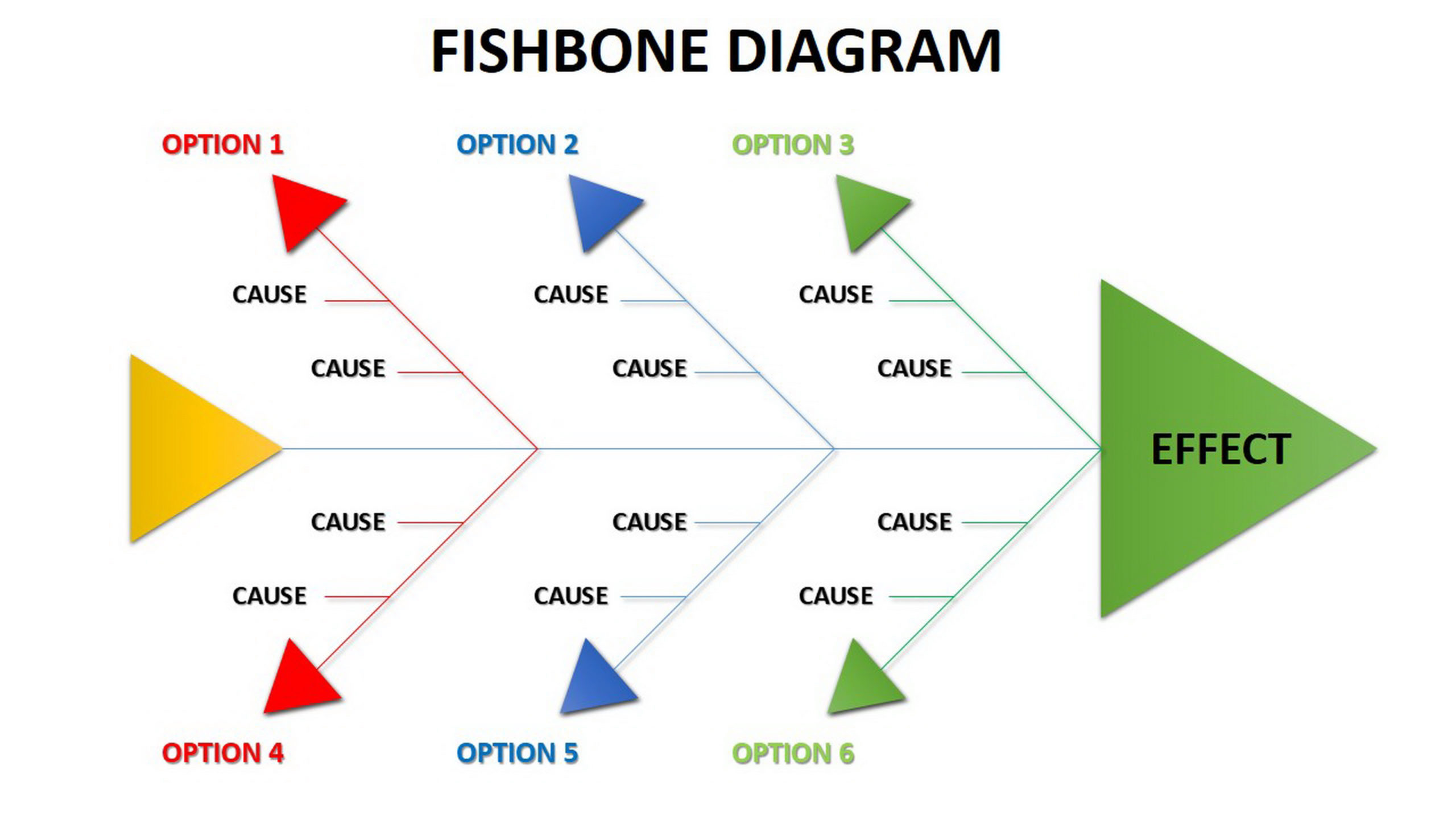 FISHBONE DIAGRAM

OPTION 1

OPTION 2

OPTION 3

CAUSE

CAUSE

CAUSE

CAUSE

CAUSE

CAUSE

EFFECT

CAUSE

CAUSE

CAUSE

CAUSE

CAUSE

CAUSE

OPTION 4

OPTION 5

OPTION 6